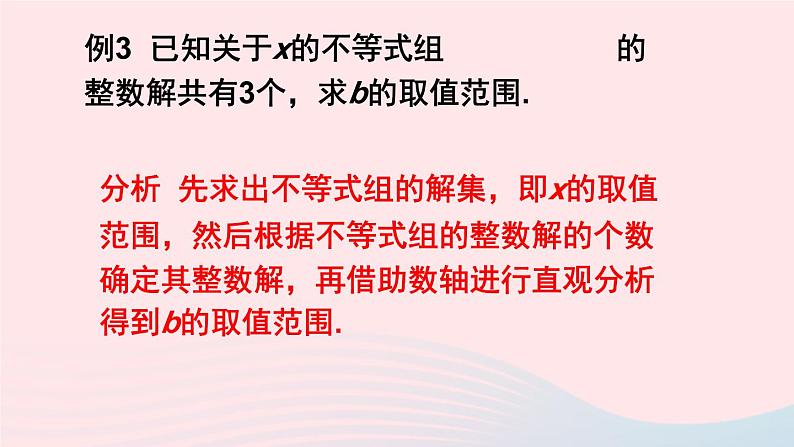 例3 已知关于$x$的不等式组 的整数解共有3个，求$b$的取值范围.

分析 先求出不等式组的解集，即$x$的取值范围，然后根据不等式组的整数解的个数确定其整数解，再借助数轴进行直观分析得到$b$的取值范围.